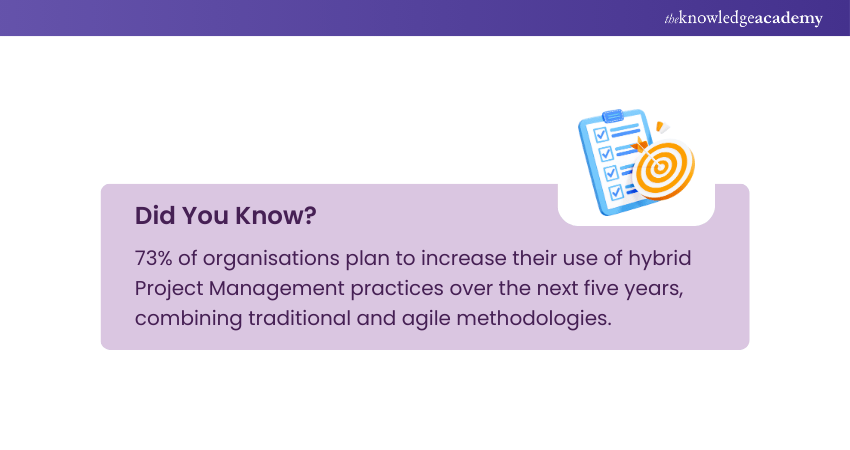 theknowledgeacademy

Did You Know?

73% of organisations plan to increase their use of hybrid Project Management practices over the next five years, combining traditional and agile methodologies.